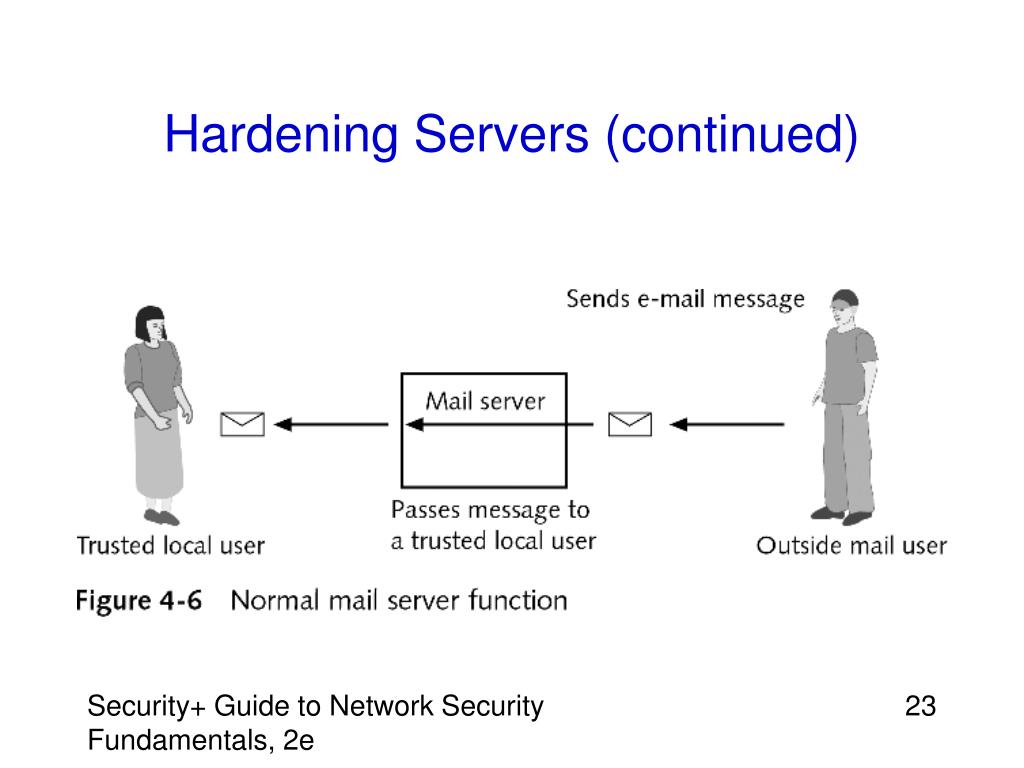 Hardening Servers (continued)

Sends e-mail message

Mail server

Passes message to a trusted local user

Trusted local user

Outside mail user

Figure 4-6 Normal mail server function

Security+ Guide to Network Security Fundamentals, 2e

23